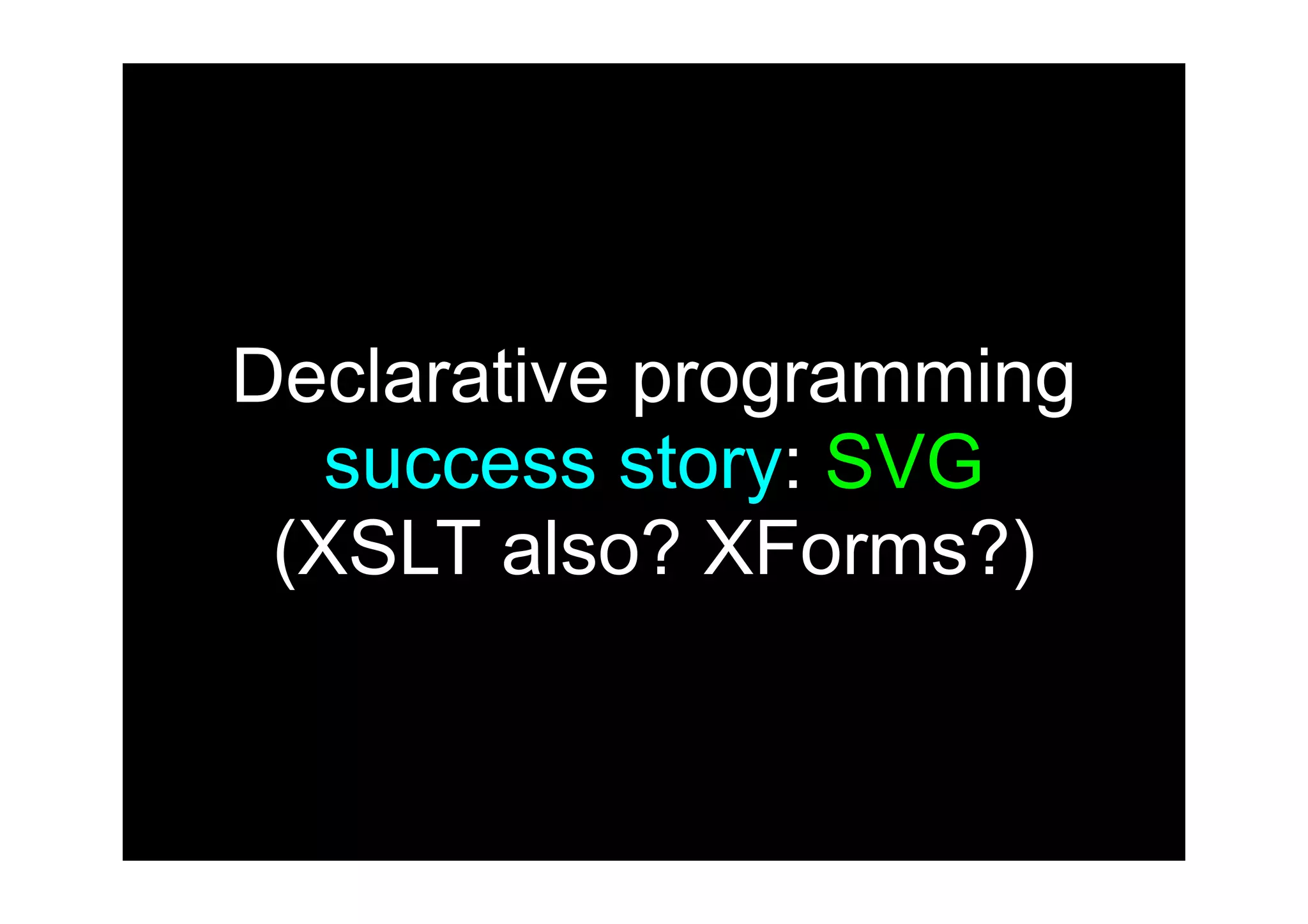 Declarative programming success story: SVG (XSLT also? XForms?)